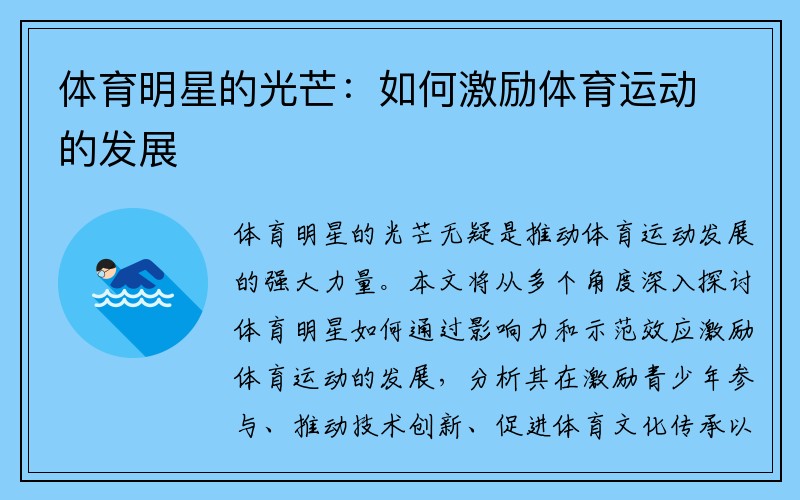 体育明星的光芒：如何激励体育运动的发展

体育明星的光芒无疑是推动体育运动发展的强大力量。本文将从多个角度深入探讨体育明星如何通过影响力和示范效应激励体育运动的发展，分析其在激励青少年参与、推动技术创新、促进体育文化传承以